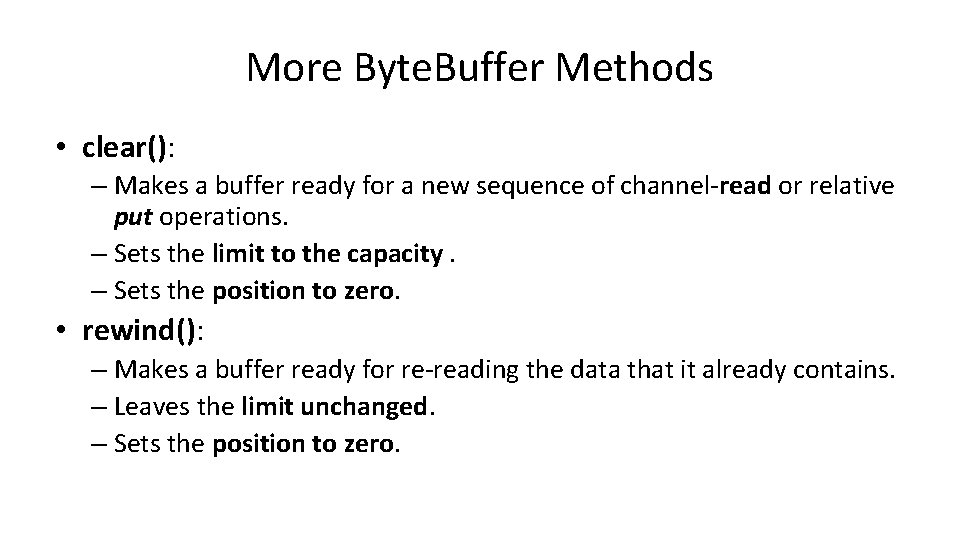 More ByteBuffer Methods

• clear():
– Makes a buffer ready for a new sequence of channel-read or relative put operations.
– Sets the limit to the capacity .
– Sets the position to zero.

• rewind():
– Makes a buffer ready for re-reading the data that it already contains.
– Leaves the limit unchanged.
– Sets the position to zero.